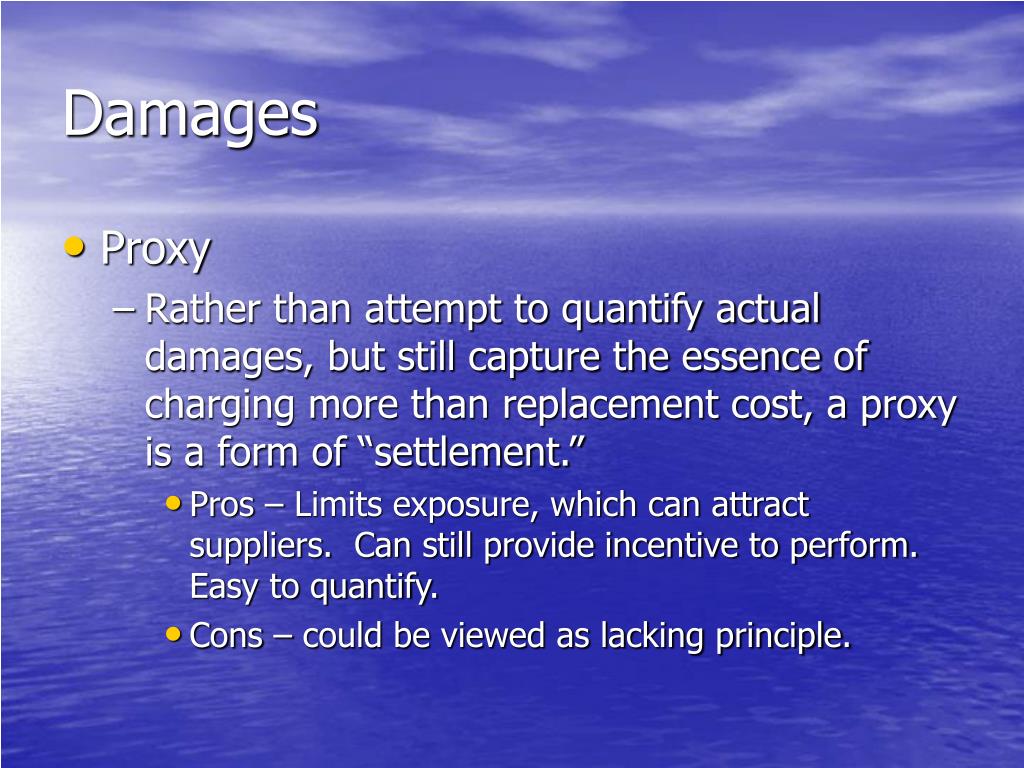 Damages

• Proxy
– Rather than attempt to quantify actual damages, but still capture the essence of charging more than replacement cost, a proxy is a form of “settlement.”
• Pros – Limits exposure, which can attract suppliers.  Can still provide incentive to perform. Easy to quantify.
• Cons – could be viewed as lacking principle.